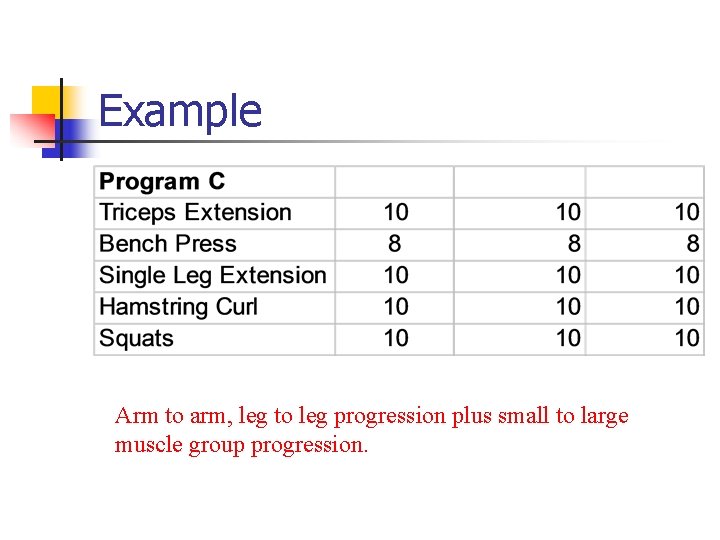 Example

| Program C | | | |
|---|---|---|---|
| Triceps Extension | 10 | 10 | 10 |
| Bench Press | 8 | 8 | 8 |
| Single Leg Extension | 10 | 10 | 10 |
| Hamstring Curl | 10 | 10 | 10 |
| Squats | 10 | 10 | 10 |

Arm to arm, leg to leg progression plus small to large muscle group progression.